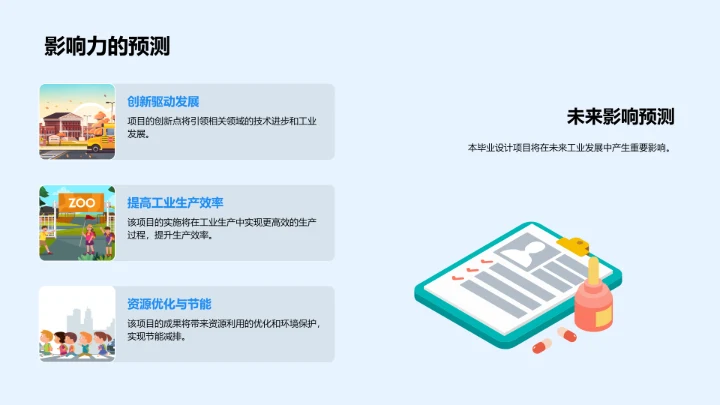 影响力的预测

创新驱动发展

项目的创新点将引领相关领域的技术进步和工业发展。

ZOO

提高工业生产效率

该项目的实施将在工业生产中实现更高效的生产过程，提升生产效率。

资源优化与节能

该项目的成果将带来资源利用的优化和环境保护，实现节能减排。

未来影响预测

本毕业设计项目将在未来工业发展中产生重要影响。